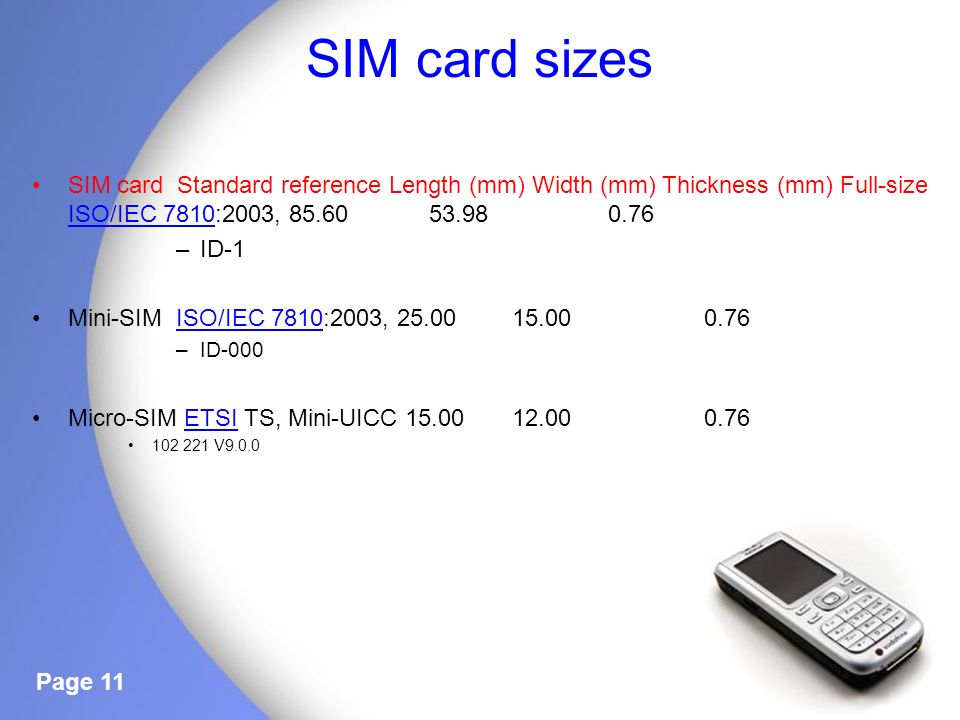 SIM card sizes

• SIM card Standard reference Length (mm) Width (mm) Thickness (mm) Full-size ISO/IEC 7810:2003, 85.60 53.98 0.76

– ID-1

• Mini-SIM ISO/IEC 7810:2003, 25.00 15.00 0.76

– ID-000

• Micro-SIM ETSI TS, Mini-UICC 15.00 12.00 0.76

• 102 221 V9.0.0

Page 11